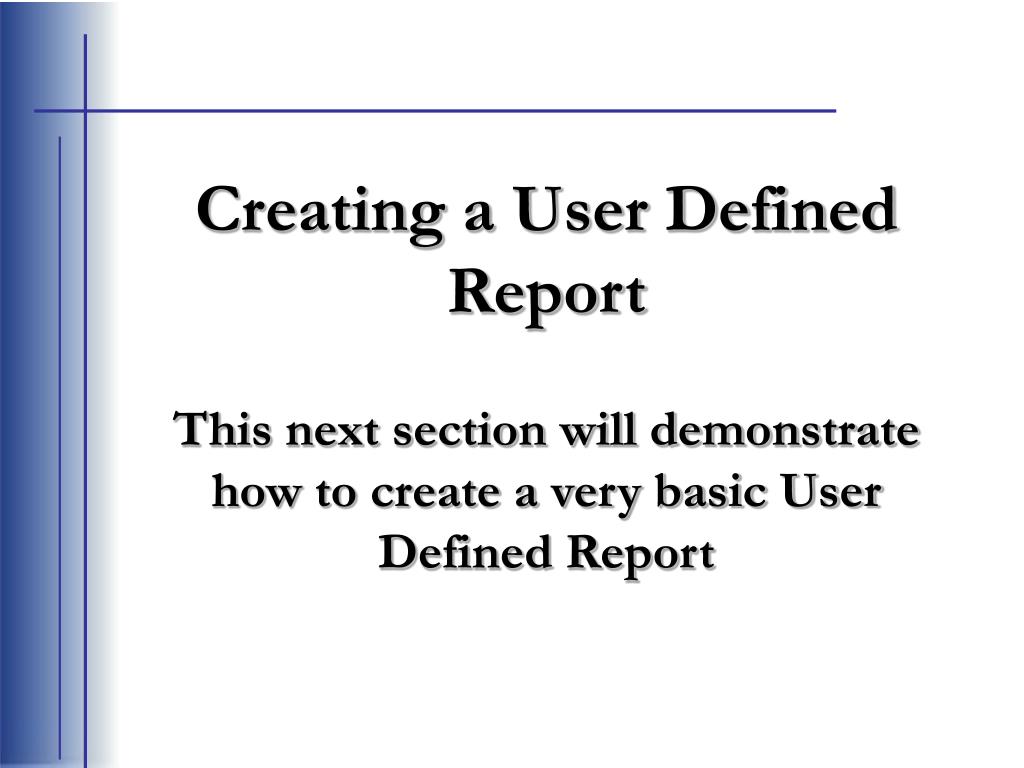 Creating a User Defined Report

This next section will demonstrate how to create a very basic User Defined Report